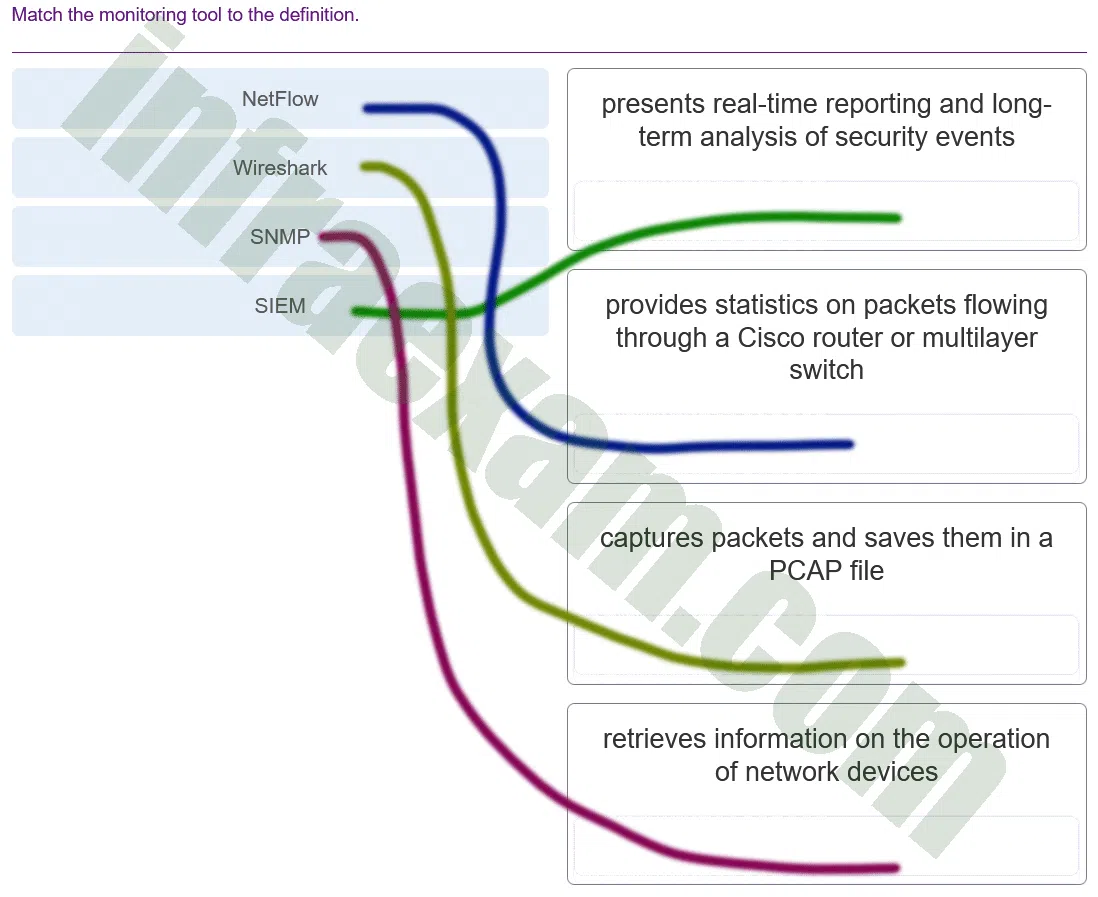 Match the monitoring tool to the definition.

NetFlow

Wireshark

SNMP

SIEM

presents real-time reporting and long-term analysis of security events

provides statistics on packets flowing through a Cisco router or multilayer switch

captures packets and saves them in a PCAP file

retrieves information on the operation of network devices

infraexam.com